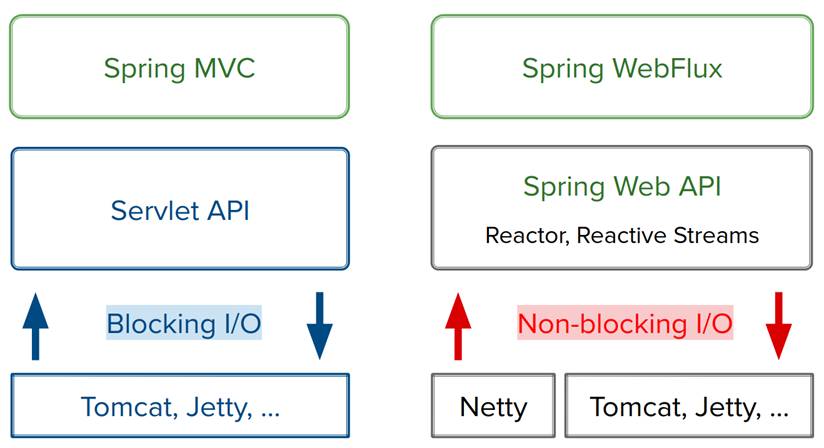 Spring MVC

Servlet API

Blocking I/O

Tomcat, Jetty, ...

Spring WebFlux

Spring Web API

Reactor, Reactive Streams

Non-blocking I/O

Netty

Tomcat, Jetty, ...